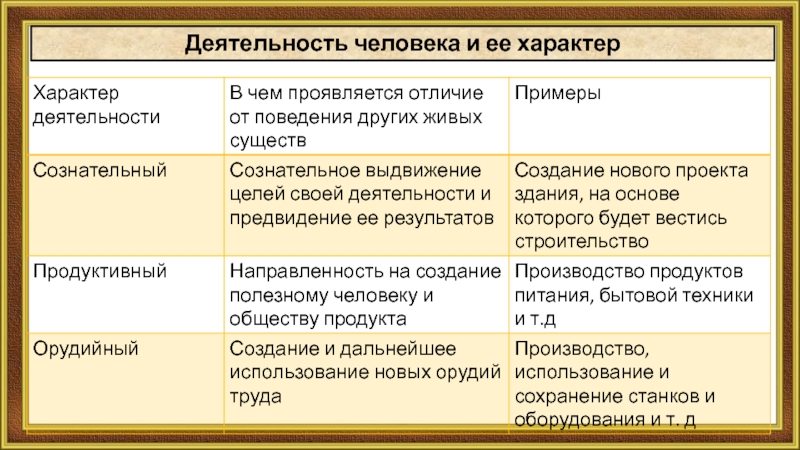 Деятельность человека и ее характер

| Характер деятельности | В чем проявляется отличие от поведения других живых существ | Примеры |
|---|---|---|
| Сознательный | Сознательное выдвижение целей своей деятельности и предвидение ее результатов | Создание нового проекта здания, на основе которого будет вестись строительство |
| Продуктивный | Направленность на создание полезному человеку и обществу продукта | Производство продуктов питания, бытовой техники и т.д |
| Орудийный | Создание и дальнейшее использование новых орудий труда | Производство, использование и сохранение станков и оборудования и т. д |